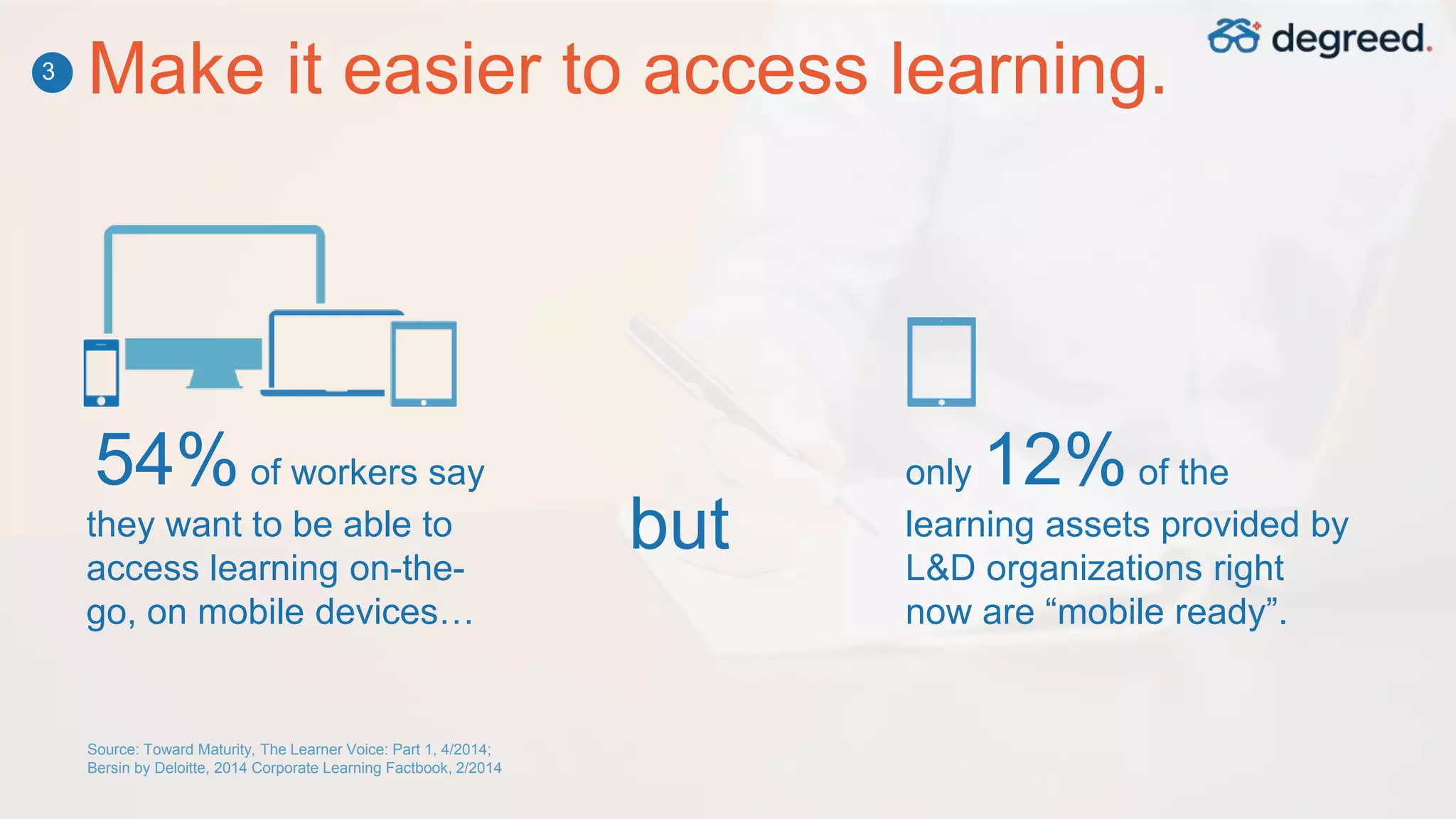 3 Make it easier to access learning.

degreed.

54% of workers say they want to be able to access learning on-the-go, on mobile devices…

but

only 12% of the learning assets provided by L&D organizations right now are “mobile ready”.

Source: Toward Maturity, The Learner Voice: Part 1, 4/2014;
Bersin by Deloitte, 2014 Corporate Learning Factbook, 2/2014